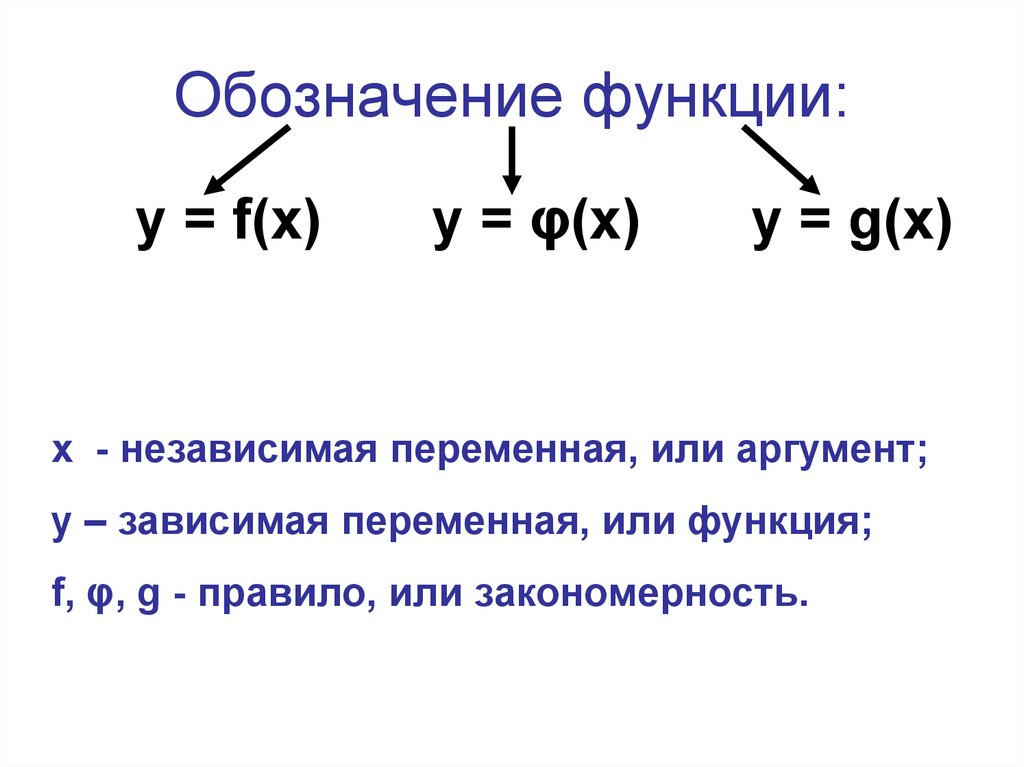 Обозначение функции:

$y = f(x)$ $y = \varphi(x)$ $y = g(x)$

x - независимая переменная, или аргумент;

y – зависимая переменная, или функция;

f, φ, g - правило, или закономерность.